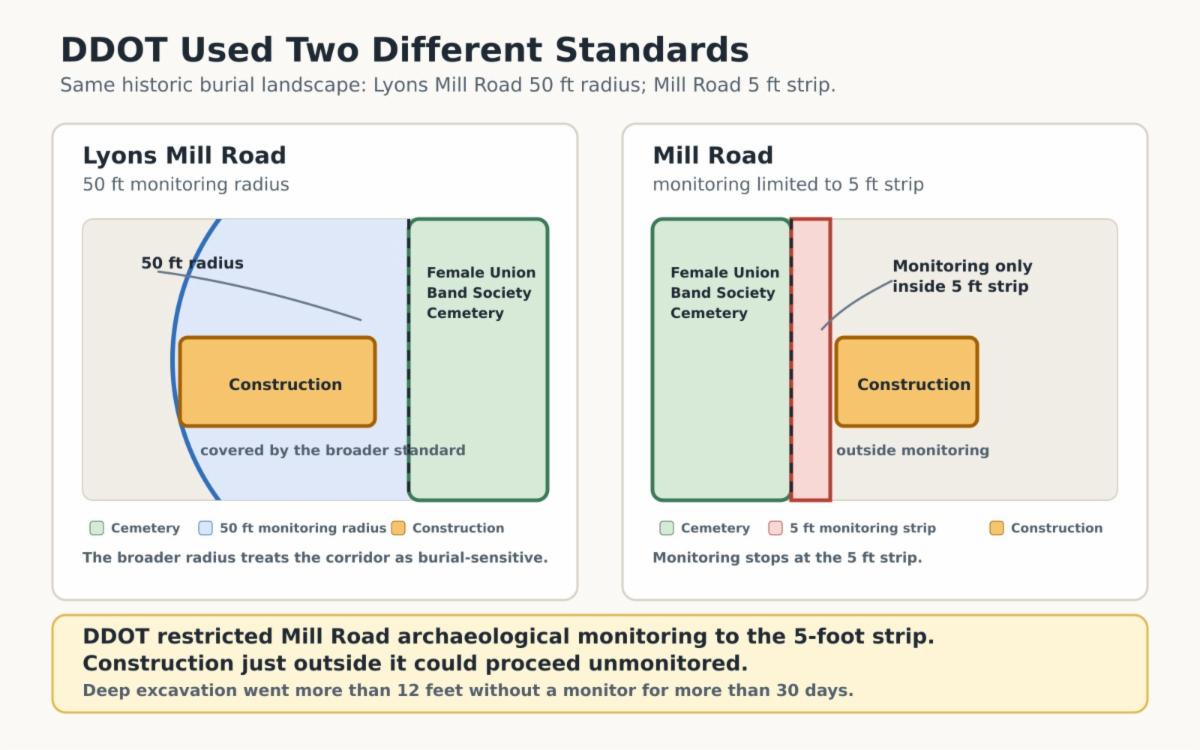 DDOT Used Two Different Standards

Same historic burial landscape: Lyons Mill Road 50 ft radius; Mill Road 5 ft strip.

Lyons Mill Road
50 ft monitoring radius

50 ft radius

Female Union Band Society Cemetery

Construction

covered by the broader standard

Cemetery
50 ft monitoring radius
Construction

The broader radius treats the corridor as burial-sensitive.

Mill Road
monitoring limited to 5 ft strip

Female Union Band Society Cemetery

Monitoring only inside 5 ft strip

Construction

outside monitoring

Cemetery
5 ft monitoring strip
Construction

Monitoring stops at the 5 ft strip.

DDOT restricted Mill Road archaeological monitoring to the 5-foot strip. Construction just outside it could proceed unmonitored.

Deep excavation went more than 12 feet without a monitor for more than 30 days.